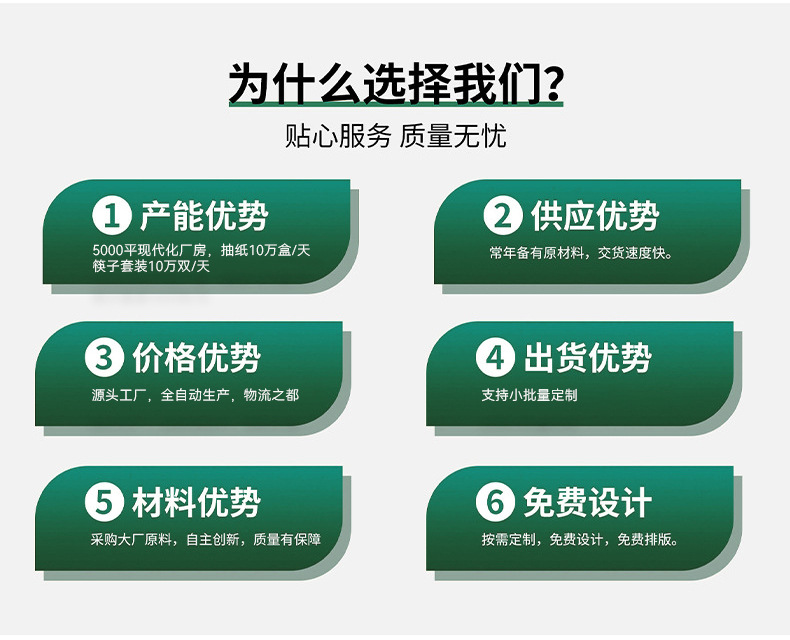 为什么选择我们?
贴心服务 质量无忧

1 产能优势
5000平现代化厂房，抽纸10万盒/天
筷子套装10万双/天

2 供应优势
常年备有原材料，交货速度快。

3 价格优势
源头工厂，全自动生产，物流之都

4 出货优势
支持小批量定制

5 材料优势
采购大厂原料，自主创新，质量有保障

6 免费设计
按需定制，免费设计，免费排版。